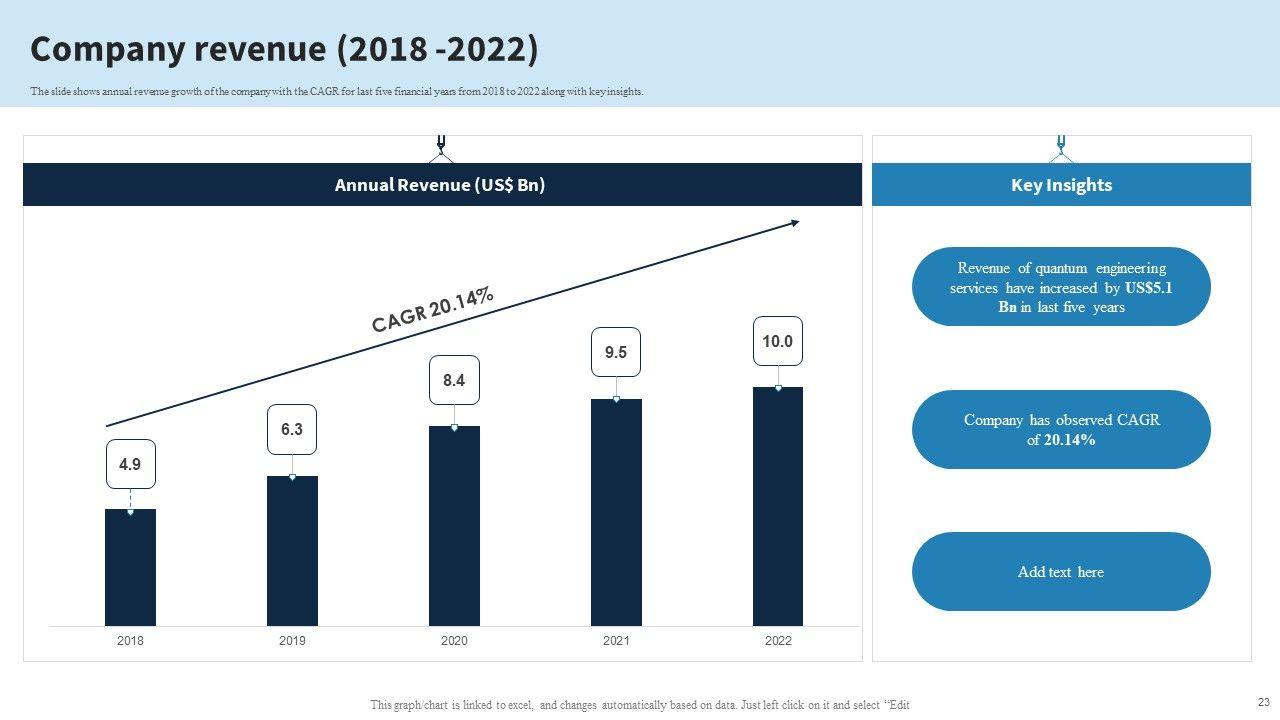 Company revenue (2018 -2022)

The slide shows annual revenue growth of the company with the CAGR for last five financial years from 2018 to 2022 along with key insights.

Annual Revenue (US$ Bn)

CAGR 20.14%

4.9

6.3

8.4

9.5

10.0

2018

2019

2020

2021

2022

Key Insights

Revenue of quantum engineering services have increased by US$5.1 Bn in last five years

Company has observed CAGR of 20.14%

Add text here

This graph/chart is linked to excel, and changes automatically based on data. Just left click on it and select "Edit

23